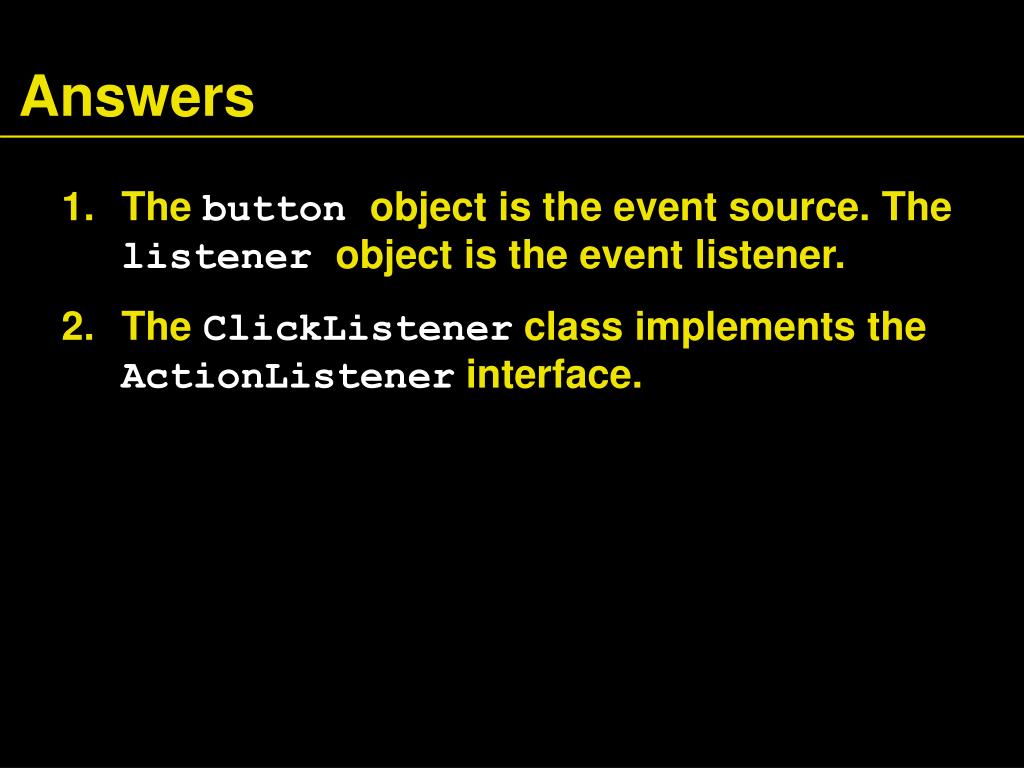 Answers

1. The button object is the event source. The listener object is the event listener.

2. The ClickListener class implements the ActionListener interface.